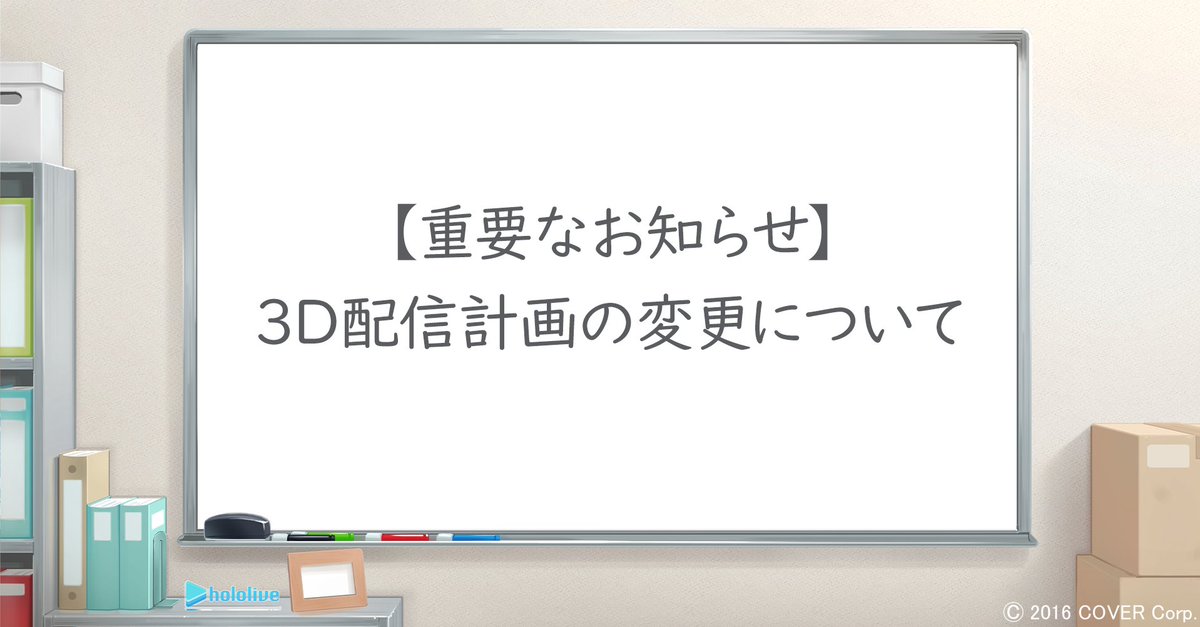 【重要なお知らせ】
3D配信計画の変更について

hololive

© 2016 COVER Corp.